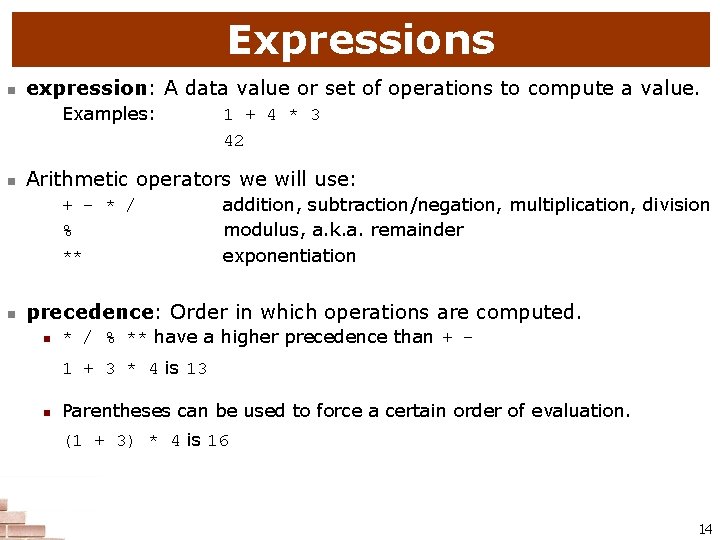 Expressions

expression: A data value or set of operations to compute a value.

Examples: 1 + 4 * 3

42

Arithmetic operators we will use:

+ - * / addition, subtraction/negation, multiplication, division

% modulus, a.k.a. remainder

** exponentiation

precedence: Order in which operations are computed.

* / % ** have a higher precedence than + -

1 + 3 * 4 is 13

Parentheses can be used to force a certain order of evaluation.

(1 + 3) * 4 is 16

14